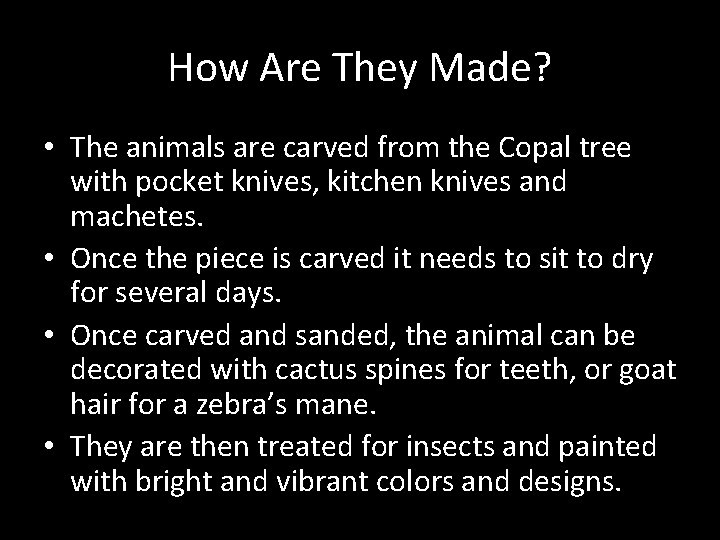 How Are They Made?

• The animals are carved from the Copal tree with pocket knives, kitchen knives and machetes.
• Once the piece is carved it needs to sit to dry for several days.
• Once carved and sanded, the animal can be decorated with cactus spines for teeth, or goat hair for a zebra's mane.
• They are then treated for insects and painted with bright and vibrant colors and designs.